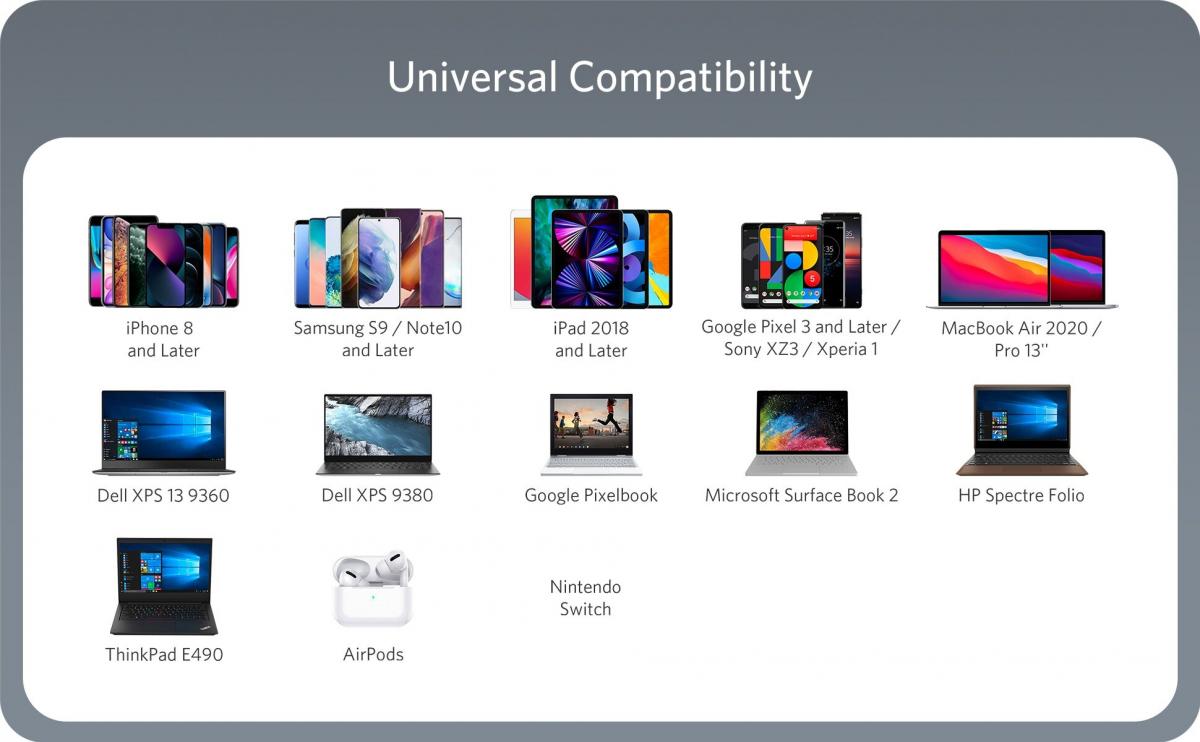 Universal Compatibility

iPhone 8 and Later

Samsung S9 / Note10 and Later

iPad 2018 and Later

Google Pixel 3 and Later / Sony XZ3 / Xperia 1

MacBook Air 2020 / Pro 13''

Dell XPS 13 9360

Dell XPS 9380

Google Pixelbook

Microsoft Surface Book 2

HP Spectre Folio

ThinkPad E490

AirPods

Nintendo Switch